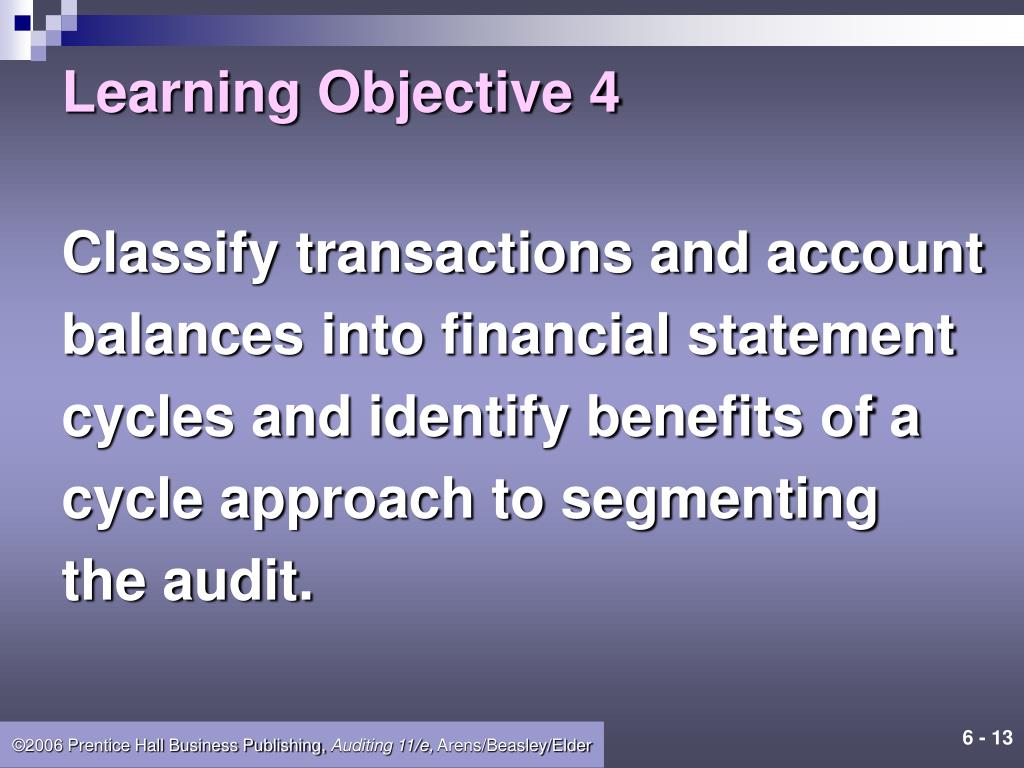 Learning Objective 4

Classify transactions and account balances into financial statement cycles and identify benefits of a cycle approach to segmenting the audit.

©2006 Prentice Hall Business Publishing, Auditing 11/e, Arens/Beasley/Elder

6 - 13